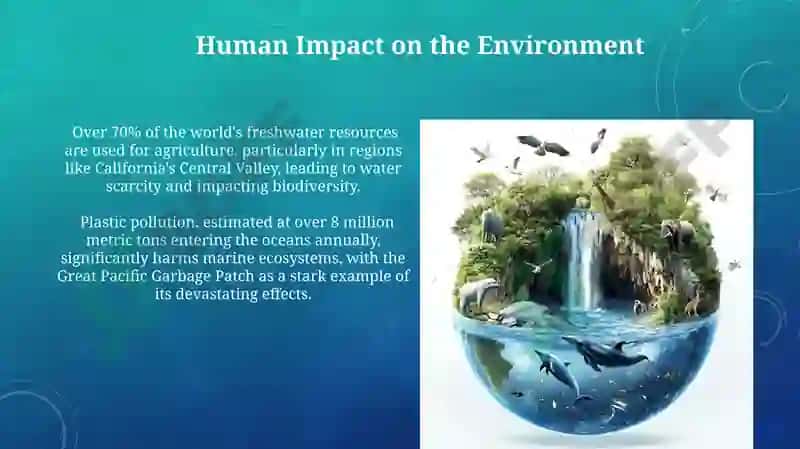 Human Impact on the Environment

Over 70% of the world's freshwater resources are used for agriculture, particularly in regions like California's Central Valley, leading to water scarcity and impacting biodiversity.

Plastic pollution, estimated at over 8 million metric tons entering the oceans annually, significantly harms marine ecosystems, with the Great Pacific Garbage Patch as a stark example of its devastating effects.